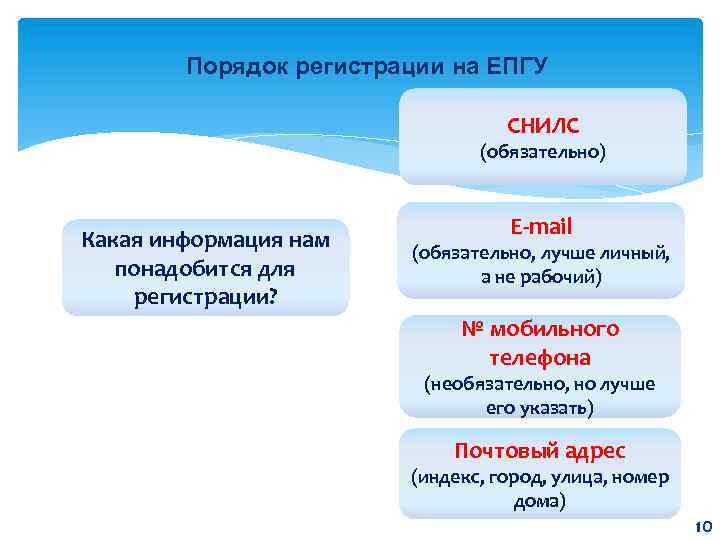 Порядок регистрации на ЕПГУ

Какая информация нам понадобится для регистрации?

СНИЛС
(обязательно)

E-mail
(обязательно, лучше личный, а не рабочий)

№ мобильного телефона
(необязательно, но лучше его указать)

Почтовый адрес
(индекс, город, улица, номер дома)

10